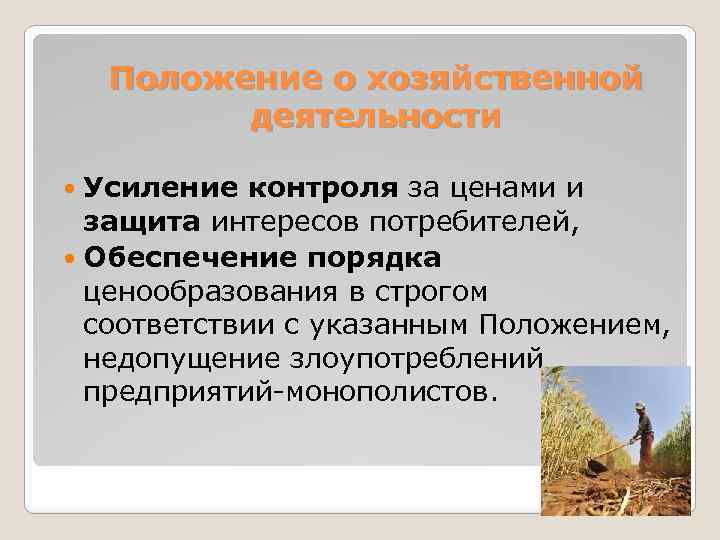 Положение о хозяйственной деятельности

Усиление контроля за ценами и защита интересов потребителей,

Обеспечение порядка ценообразования в строгом соответствии с указанным Положением, недопущение злоупотреблений предприятий-монополистов.